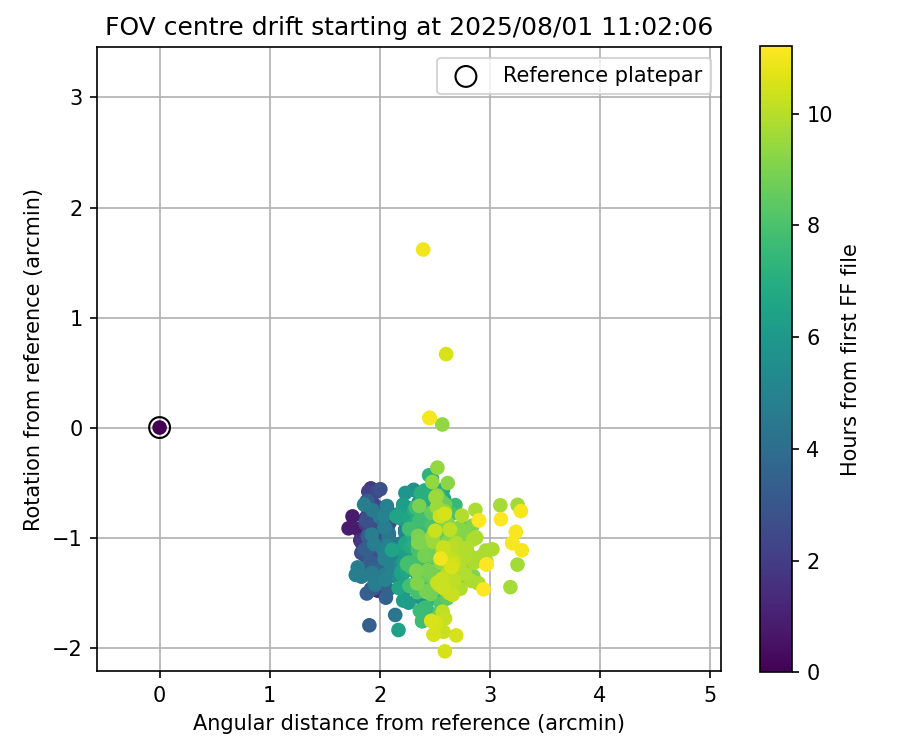 FOV centre drift starting at 2025/08/01 11:02:06

Reference platepar

Rotation from reference (arcmin)

3
2
1
0
−1
−2

0
1
2
3
4
5

Angular distance from reference (arcmin)

Hours from first FF file

10
8
6
4
2
0